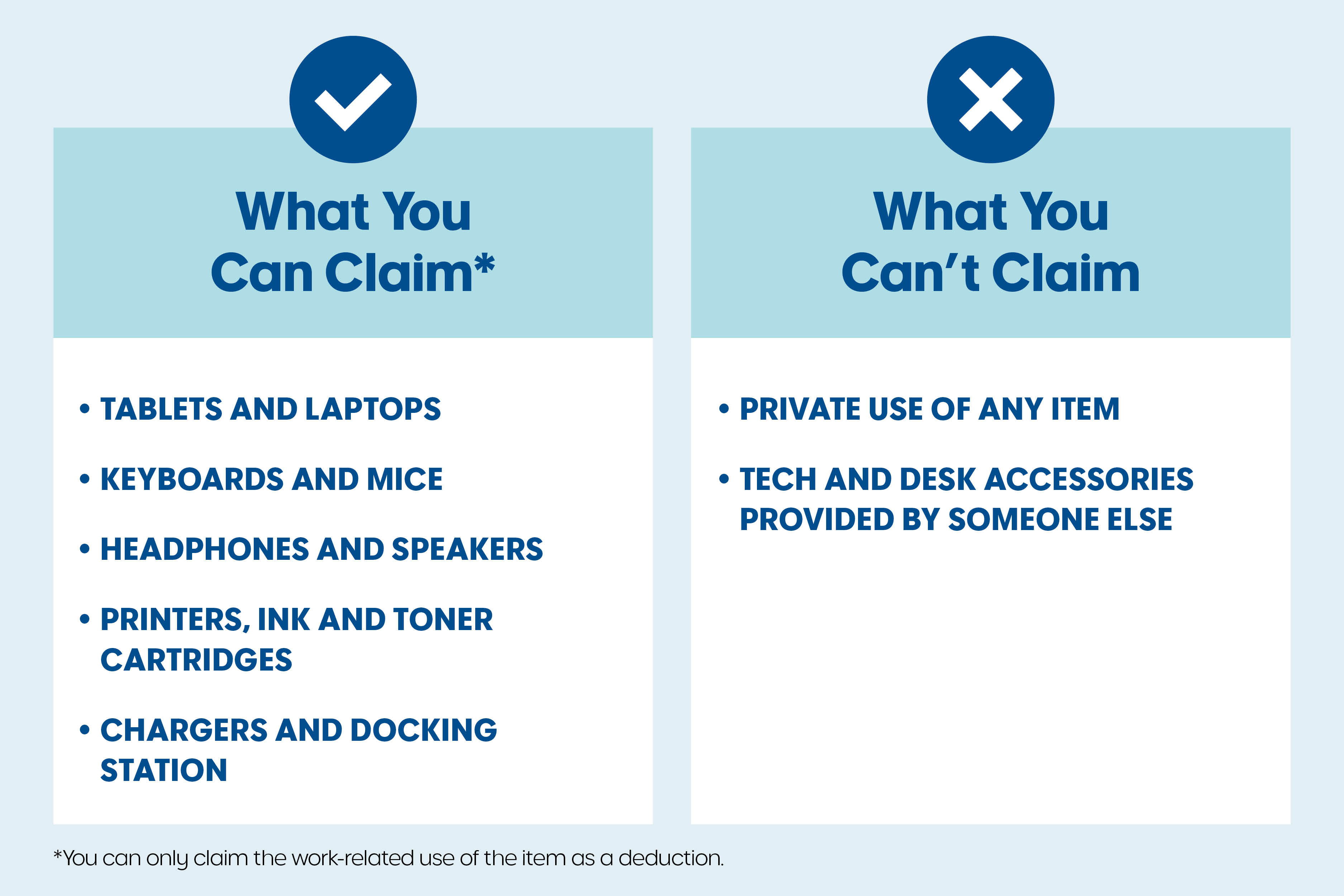 What You Can Claim*

• TABLETS AND LAPTOPS

• KEYBOARDS AND MICE

• HEADPHONES AND SPEAKERS

• PRINTERS, INK AND TONER CARTRIDGES

• CHARGERS AND DOCKING STATION

What You Can't Claim

• PRIVATE USE OF ANY ITEM

• TECH AND DESK ACCESSORIES PROVIDED BY SOMEONE ELSE

*You can only claim the work-related use of the item as a deduction.